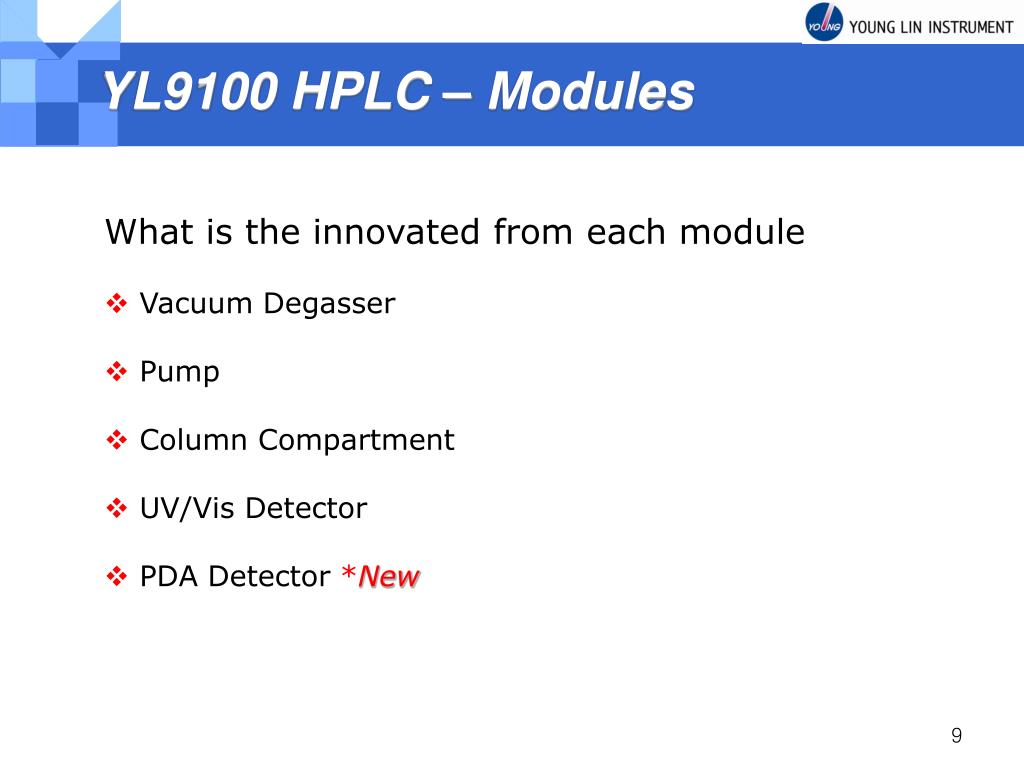 YOUNG YOUNG LIN INSTRUMENT

YL9100 HPLC – Modules

What is the innovated from each module

❖ Vacuum Degasser

❖ Pump

❖ Column Compartment

❖ UV/Vis Detector

❖ PDA Detector *New

9